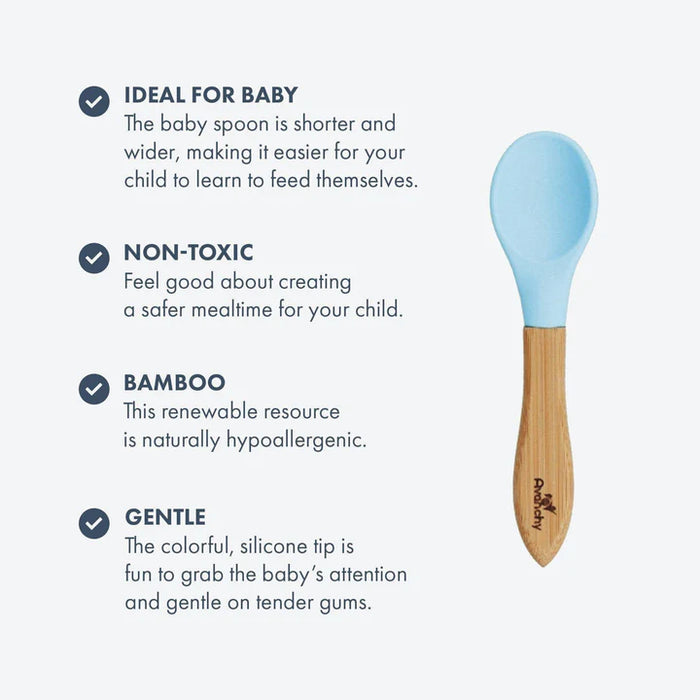 IDEAL FOR BABY
The baby spoon is shorter and wider, making it easier for your child to learn to feed themselves.

NON-TOXIC
Feel good about creating a safer mealtime for your child.

BAMBOO
This renewable resource is naturally hypoallergenic.

GENTLE
The colorful, silicone tip is fun to grab the baby's attention and gentle on tender gums.

Avanchy